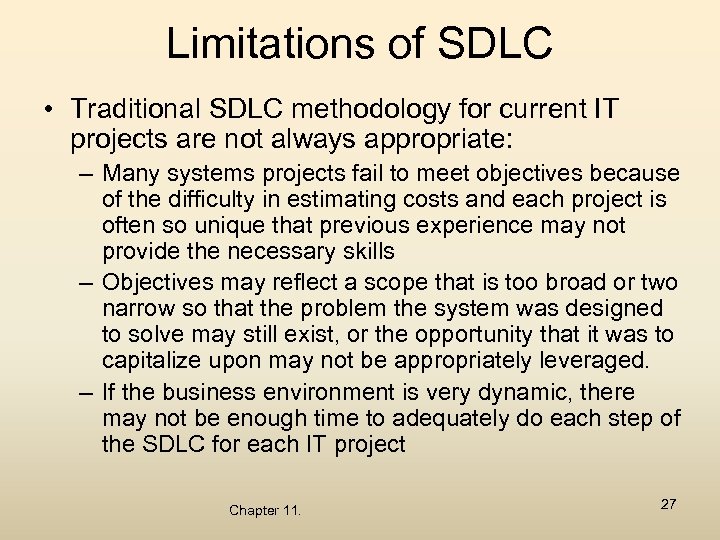 Limitations of SDLC

• Traditional SDLC methodology for current IT projects are not always appropriate:

– Many systems projects fail to meet objectives because of the difficulty in estimating costs and each project is often so unique that previous experience may not provide the necessary skills

– Objectives may reflect a scope that is too broad or two narrow so that the problem the system was designed to solve may still exist, or the opportunity that it was to capitalize upon may not be appropriately leveraged.

– If the business environment is very dynamic, there may not be enough time to adequately do each step of the SDLC for each IT project

Chapter 11.

27